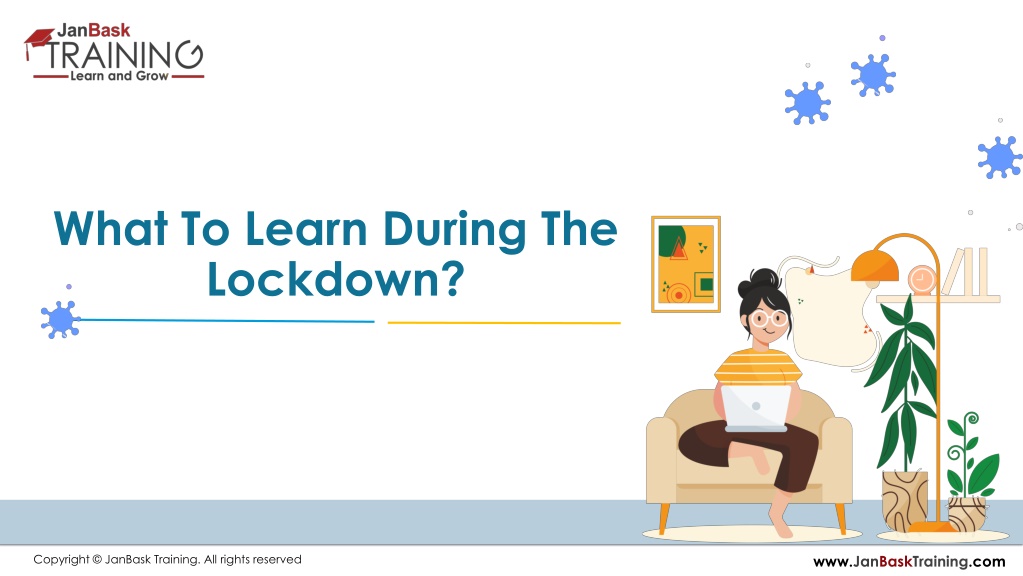 JanBask
TRAINING
Learn and Grow

What To Learn During The Lockdown?

Copyright © JanBask Training. All rights reserved

www.JanBaskTraining.com